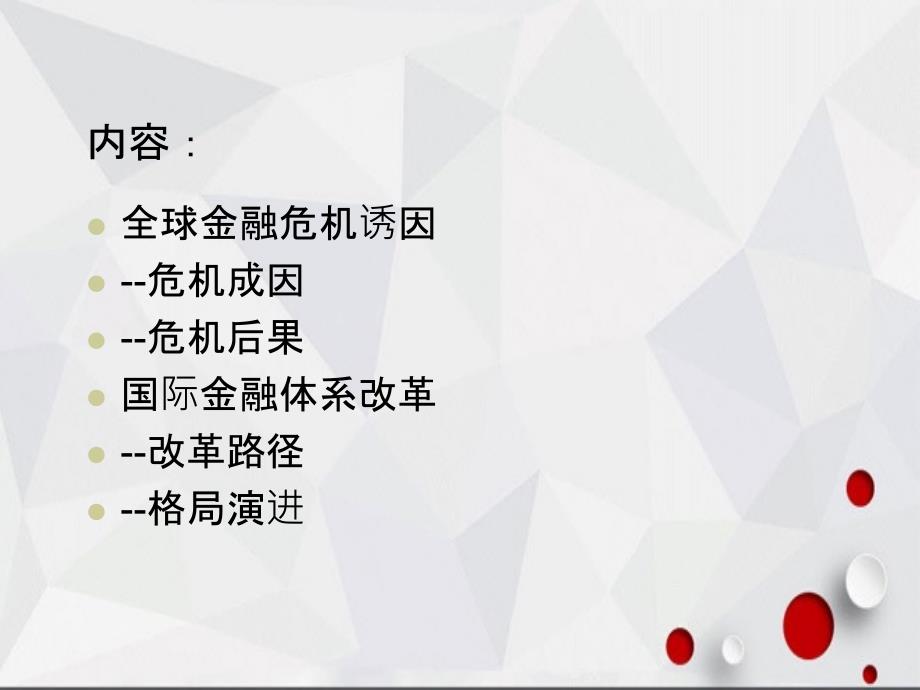 内容：

- 全球金融危机诱因
- --危机成因
- --危机后果
- 国际金融体系改革
- --改革路径
- --格局演进